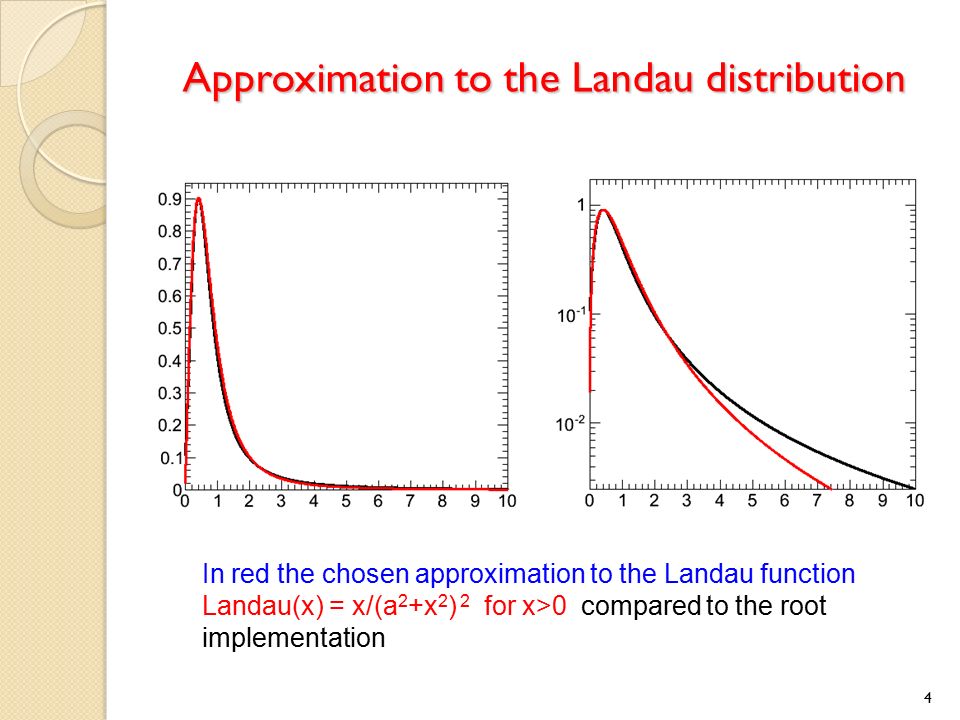 Approximation to the Landau distribution

0.9
0.8
0.7
0.6
0.5
0.4
0.3
0.2
0.1
0
0 1 2 3 4 5 6 7 8 9 10

1
$10^{-1}$
$10^{-2}$
0 1 2 3 4 5 6 7 8 9 10

In red the chosen approximation to the Landau function Landau(x) = $x/(a^2+x^2)^2$ for x>0 compared to the root implementation

4